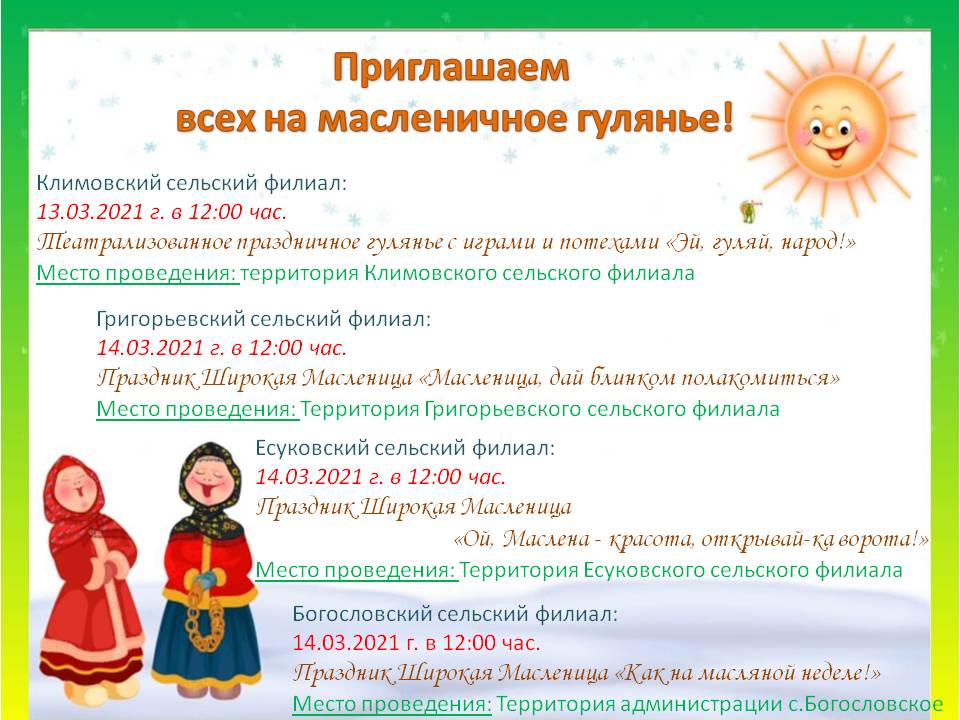 Приглашаем всех на масленичное гулянье!

Климовский сельский филиал:
13.03.2021 г. в 12:00 час.
Театрализованное праздничное гулянье с играми и потехами «Эй, гуляй, народ!»
Место проведения: территория Климовского сельского филиала

Григорьевский сельский филиал:
14.03.2021 г. в 12:00 час.
Праздник Широкая Масленица «Масленица, дай блинком полакомиться»
Место проведения: Территория Григорьевского сельского филиала

Есуковский сельский филиал:
14.03.2021 г. в 12:00 час.
Праздник Широкая Масленица «Ой, Маслена - красота, открывай-ка ворота!»
Место проведения: Территория Есуковского сельского филиала

Богословский сельский филиал:
14.03.2021 г. в 12:00 час.
Праздник Широкая Масленица «Как на масляной неделе!»
Место проведения: Территория администрации с.Богословское